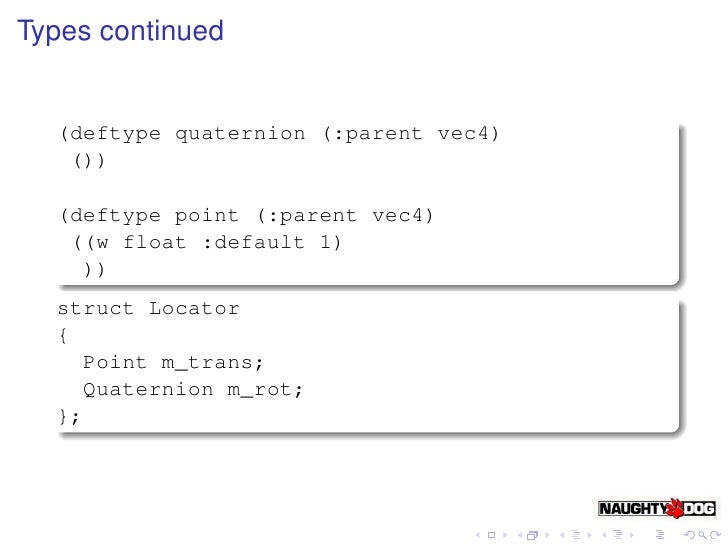 Types continued

(deftype quaternion (:parent vec4)
 ())

(deftype point (:parent vec4)
 ((w float :default 1)
  ))

struct Locator
{
  Point m_trans;
  Quaternion m_rot;
};

NAUGHTY DOG